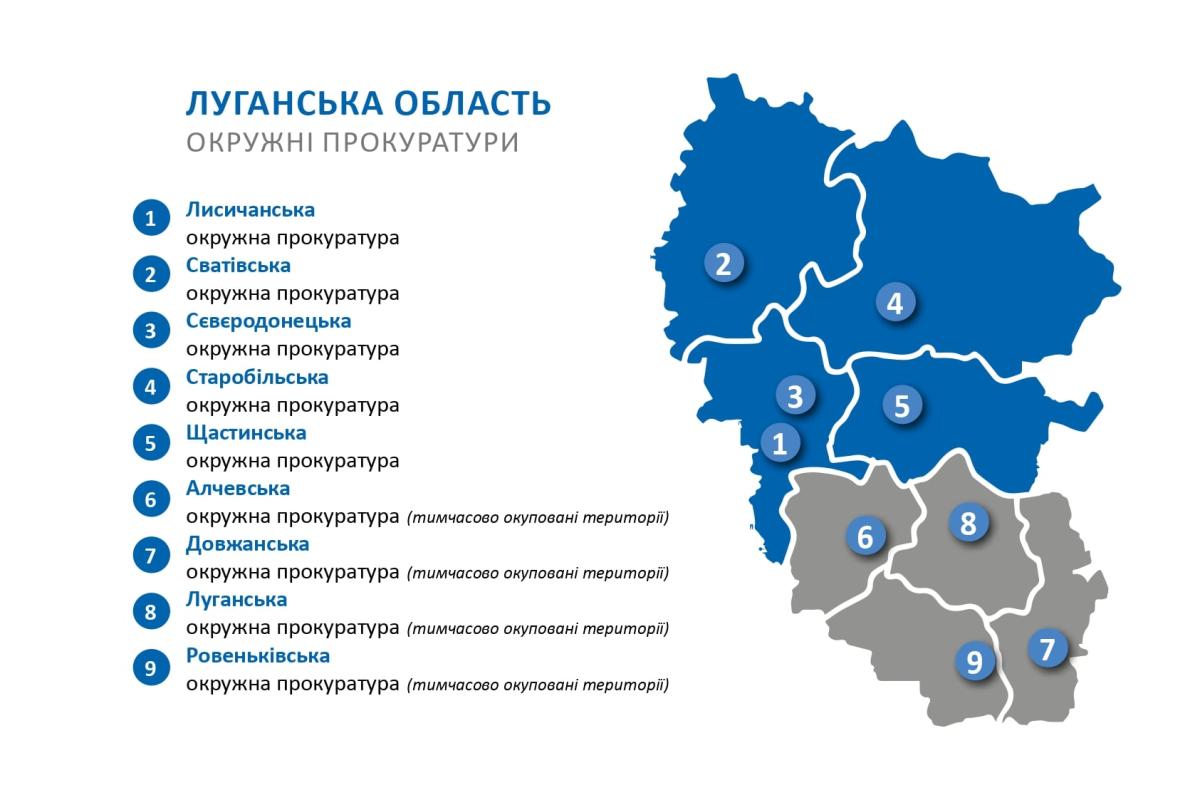 ЛУГАНСЬКА ОБЛАСТЬ
ОКРУЖНІ ПРОКУРАТУРИ

1 Лисичанська
окружна прокуратура
2 Сватівська
окружна прокуратура
3 Сєвєродонецька
окружна прокуратура
4 Старобільська
окружна прокуратура
5 Щастинська
окружна прокуратура
6 Алчевська
окружна прокуратура (тимчасово окуповані території)
7 Довжанська
окружна прокуратура (тимчасово окуповані території)
8 Луганська
окружна прокуратура (тимчасово окуповані території)
9 Ровеньківська
окружна прокуратура (тимчасово окуповані території)

2
4
3
5
1
6
8
9
7